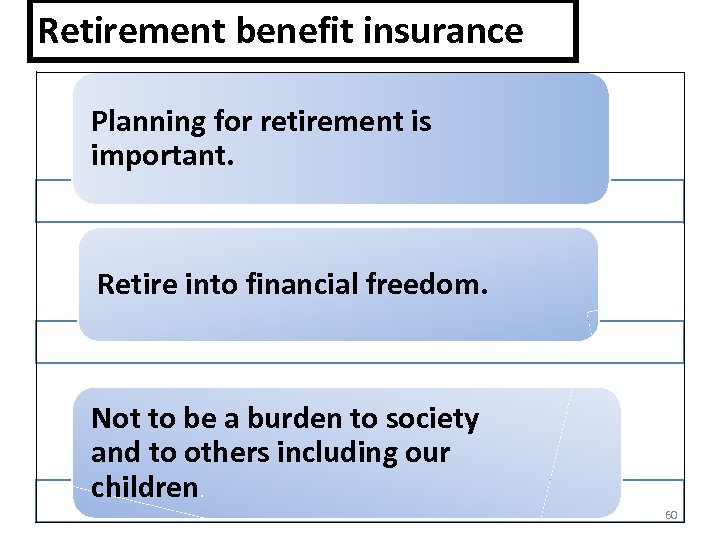 Retirement benefit insurance

Planning for retirement is important.

Retire into financial freedom.

Not to be a burden to society and to others including our children

60